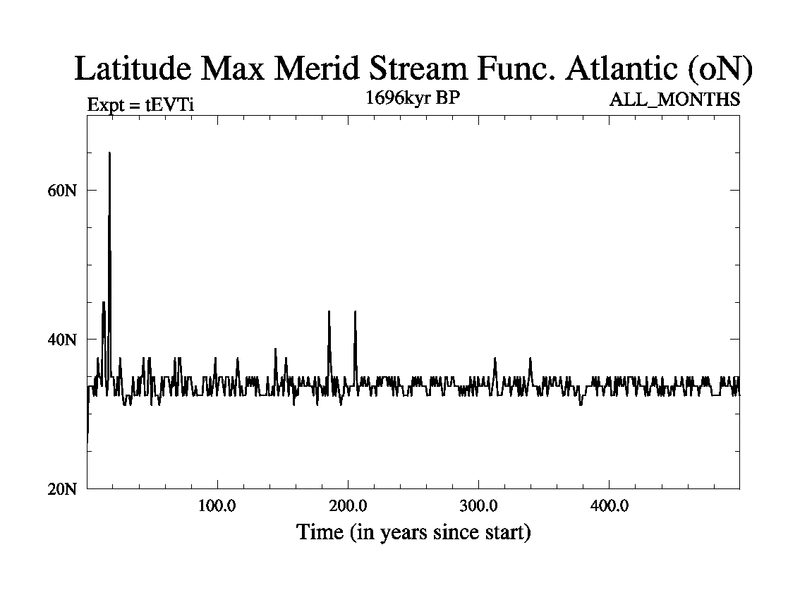 Latitude Max Merid Stream Func. Atlantic (oN)

Expt = tEVTi

1696kyr BP

ALL_MONTHS

60N

40N

20N

100.0

200.0

300.0

400.0

Time (in years since start)